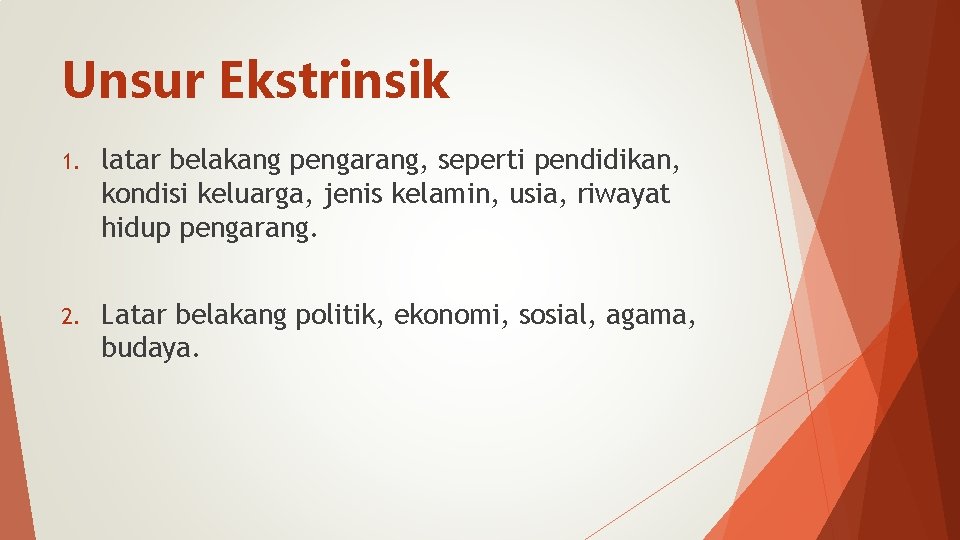 Unsur Ekstrinsik

1. latar belakang pengarang, seperti pendidikan, kondisi keluarga, jenis kelamin, usia, riwayat hidup pengarang.

2. Latar belakang politik, ekonomi, sosial, agama, budaya.